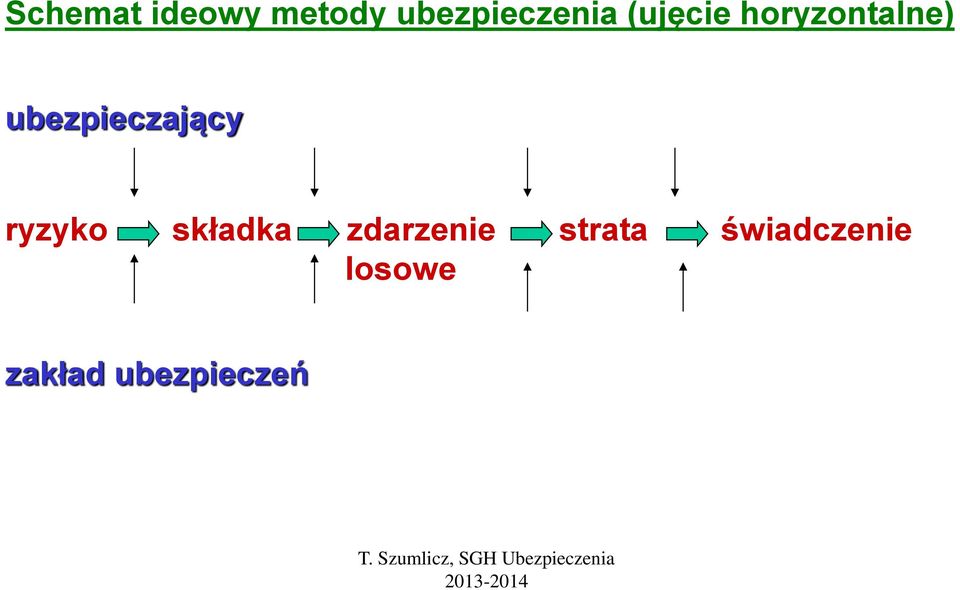 Schemat ideowy metody ubezpieczenia (ujęcie horyzontalne)

ubezpieczający

ryzyko składka zdarzenie losowe strata świadczenie

zakład ubezpieczeń

T. Szumlicz, SGH Ubezpieczenia 2013-2014